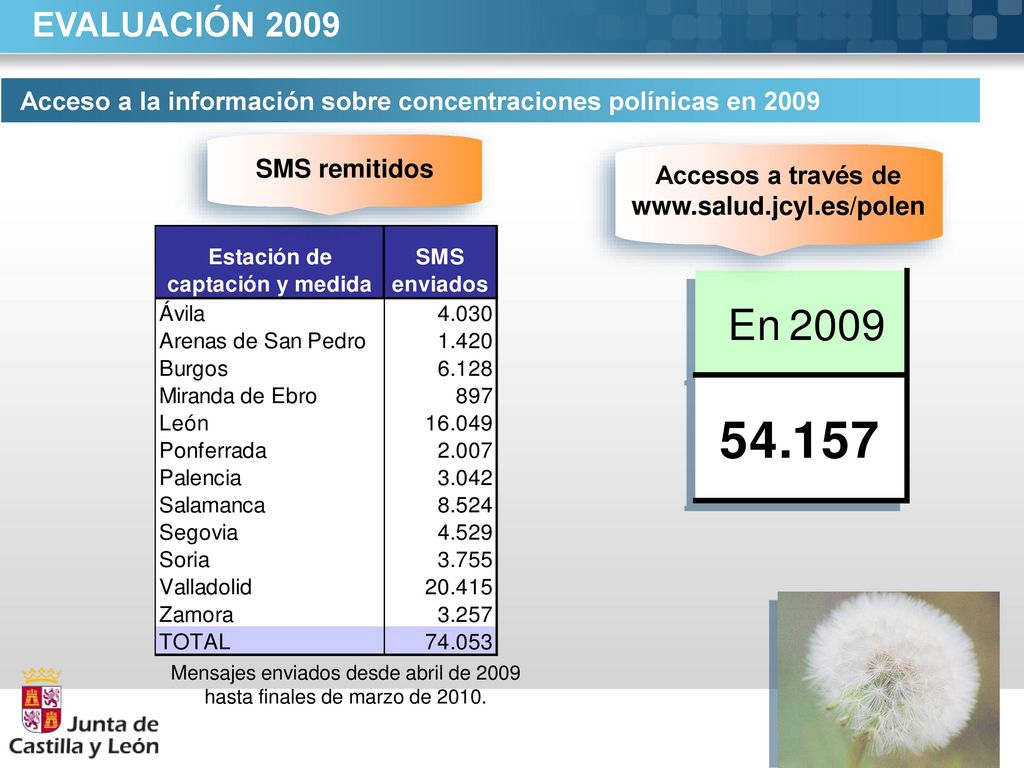 EVALUACIÓN 2009

Acceso a la información sobre concentraciones polínicas en 2009

SMS remitidos

| Estación de captación y medida | SMS enviados |
|---|---|
| Ávila | 4.030 |
| Arenas de San Pedro | 1.420 |
| Burgos | 6.128 |
| Miranda de Ebro | 897 |
| León | 16.049 |
| Ponferrada | 2.007 |
| Palencia | 3.042 |
| Salamanca | 8.524 |
| Segovia | 4.529 |
| Soria | 3.755 |
| Valladolid | 20.415 |
| Zamora | 3.257 |
| TOTAL | 74.053 |

Mensajes enviados desde abril de 2009 hasta finales de marzo de 2010.

Accesos a través de www.salud.jcyl.es/polen

En 2009

54.157

Junta de Castilla y León